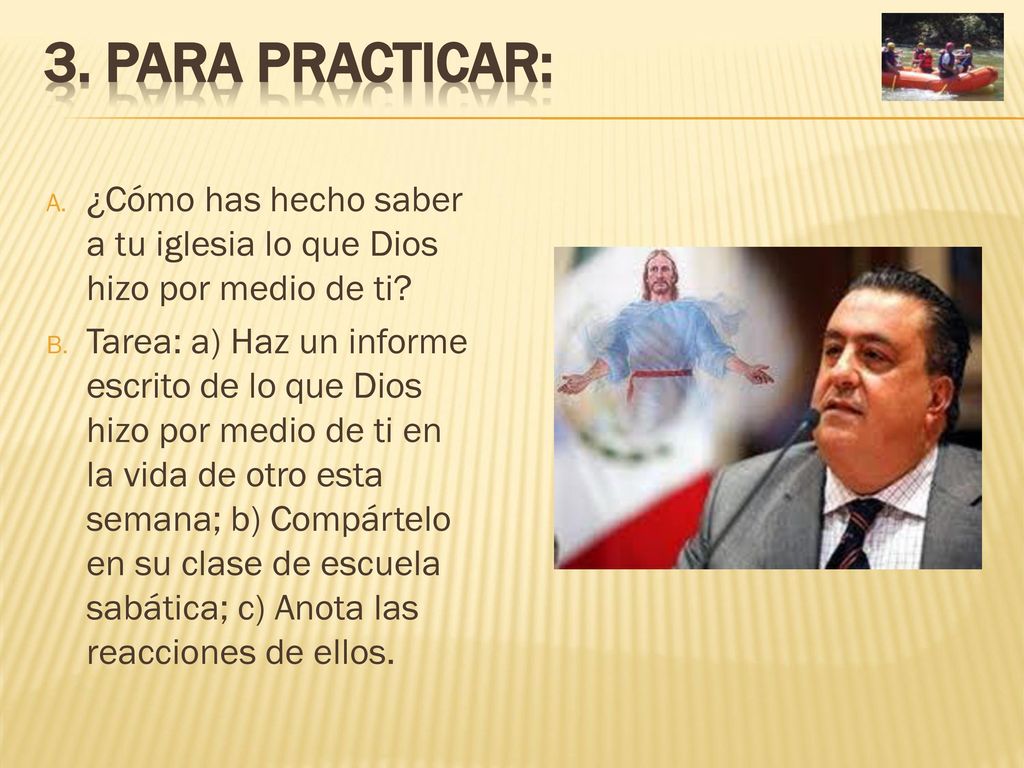 3. PARA PRACTICAR:

A. ¿Cómo has hecho saber a tu iglesia lo que Dios hizo por medio de ti?

B. Tarea: a) Haz un informe escrito de lo que Dios hizo por medio de ti en la vida de otro esta semana; b) Compártelo en su clase de escuela sabática; c) Anota las reacciones de ellos.